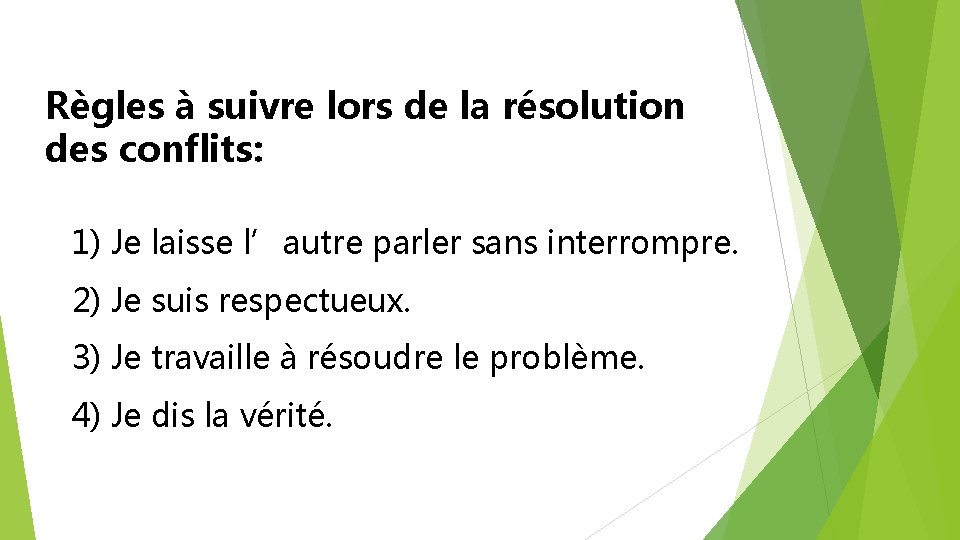 Règles à suivre lors de la résolution des conflits:

1) Je laisse l’ autre parler sans interrompre.

2) Je suis respectueux.

3) Je travaille à résoudre le problème.

4) Je dis la vérité.